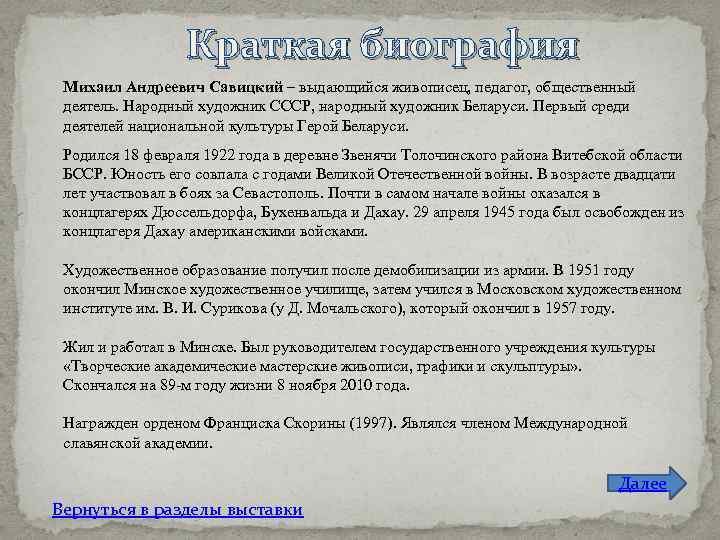 Краткая биография

Михаил Андреевич Савицкий – выдающийся живописец, педагог, общественный деятель. Народный художник СССР, народный художник Беларуси. Первый среди деятелей национальной культуры Герой Беларуси.

Родился 18 февраля 1922 года в деревне Звенячи Толочинского района Витебской области БССР. Юность его совпала с годами Великой Отечественной войны. В возрасте двадцати лет участвовал в боях за Севастополь. Почти в самом начале войны оказался в концлагерях Дюссельдорфа, Бухенвальда и Дахау. 29 апреля 1945 года был освобожден из концлагеря Дахау американскими войсками.

Художественное образование получил после демобилизации из армии. В 1951 году окончил Минское художественное училище, затем учился в Московском художественном институте им. В. И. Сурикова (у Д. Мочальского), который окончил в 1957 году.

Жил и работал в Минске. Был руководителем государственного учреждения культуры «Творческие академические мастерские живописи, графики и скульптуры».
Скончался на 89-м году жизни 8 ноября 2010 года.

Награжден орденом Франциска Скорины (1997). Являлся членом Международной славянской академии.

Далее

Вернуться в разделы выставки